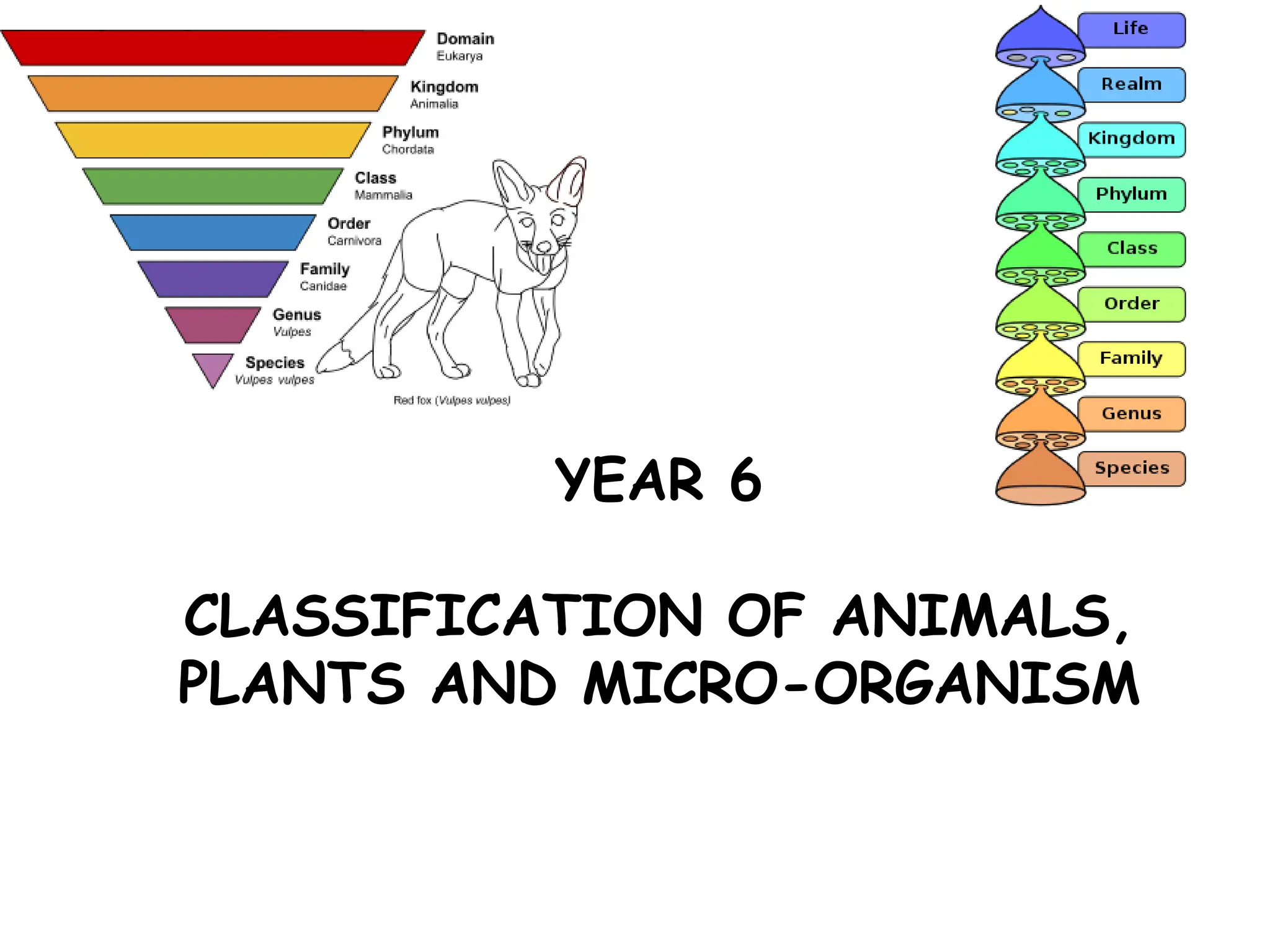 Domain
Eukarya
Kingdom
Animalia
Phylum
Chordata
Class
Mammalia
Order
Carnivora
Family
Canidae
Genus
Vulpes
Species
Vulpes vulpes

Red fox (Vulpes vulpes)

Life
Realm
Kingdom
Phylum
Class
Order
Family
Genus
Species

YEAR 6

CLASSIFICATION OF ANIMALS, PLANTS AND MICRO-ORGANISM